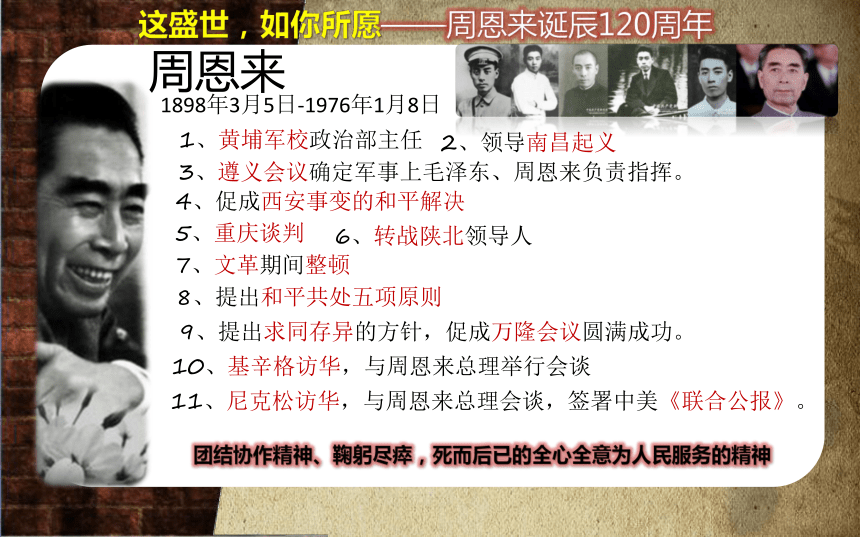 这盛世，如你所愿——周恩来诞辰120周年

周恩来
1898年3月5日-1976年1月8日

1、黄埔军校政治部主任 2、领导南昌起义
3、遵义会议确定军事上毛泽东、周恩来负责指挥。
4、促成西安事变的和平解决
5、重庆谈判 6、转战陕北领导人
7、文革期间整顿
8、提出和平共处五项原则
9、提出求同存异的方针，促成万隆会议圆满成功。
10、基辛格访华，与周恩来总理举行会谈
11、尼克松访华，与周恩来总理会谈，签署中美《联合公报》。

团结协作精神、鞠躬尽瘁，死而后已的全心全意为人民服务的精神